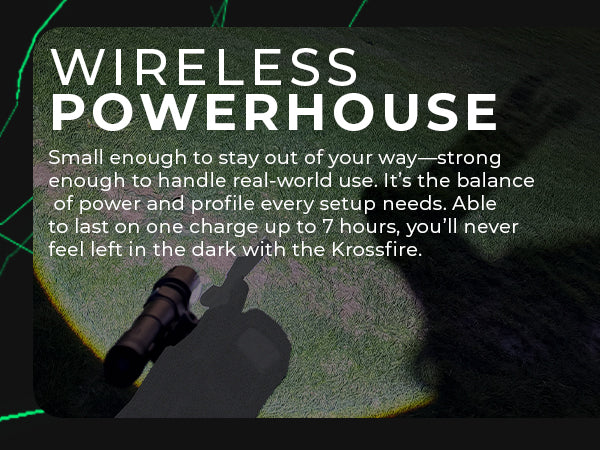 WIRELESS
POWERHOUSE

Small enough to stay out of your way—strong enough to handle real-world use. It's the balance of power and profile every setup needs. Able to last on one charge up to 7 hours, you'll never feel left in the dark with the Krossfire.